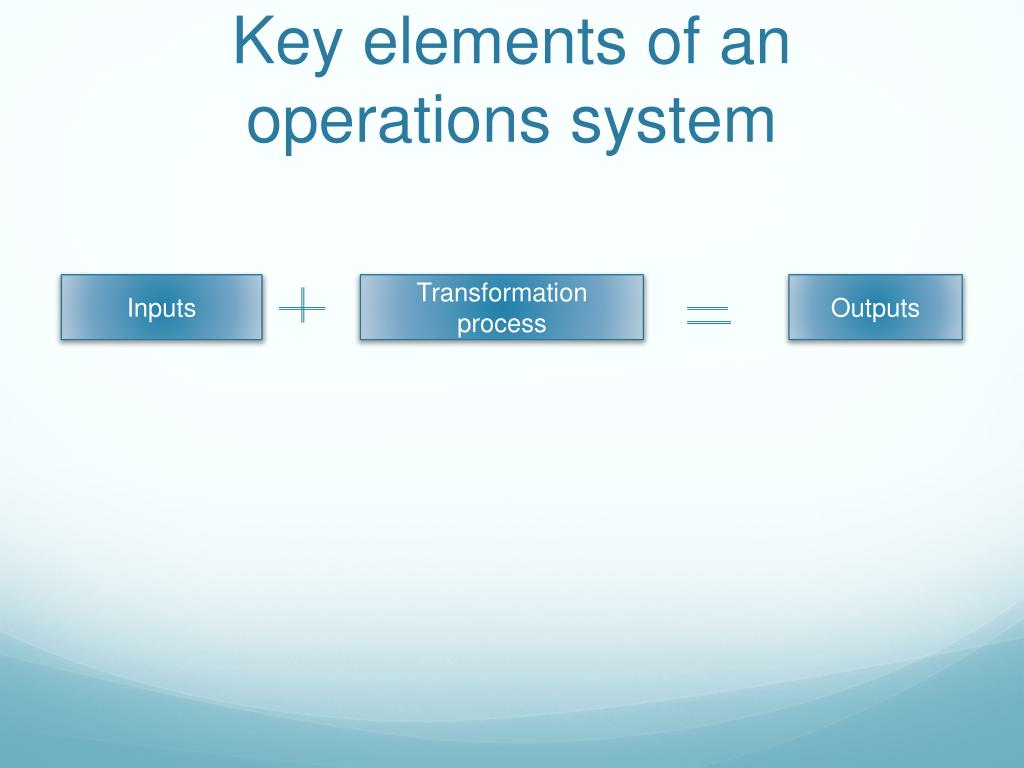 Key elements of an operations system

Inputs + Transformation process = Outputs